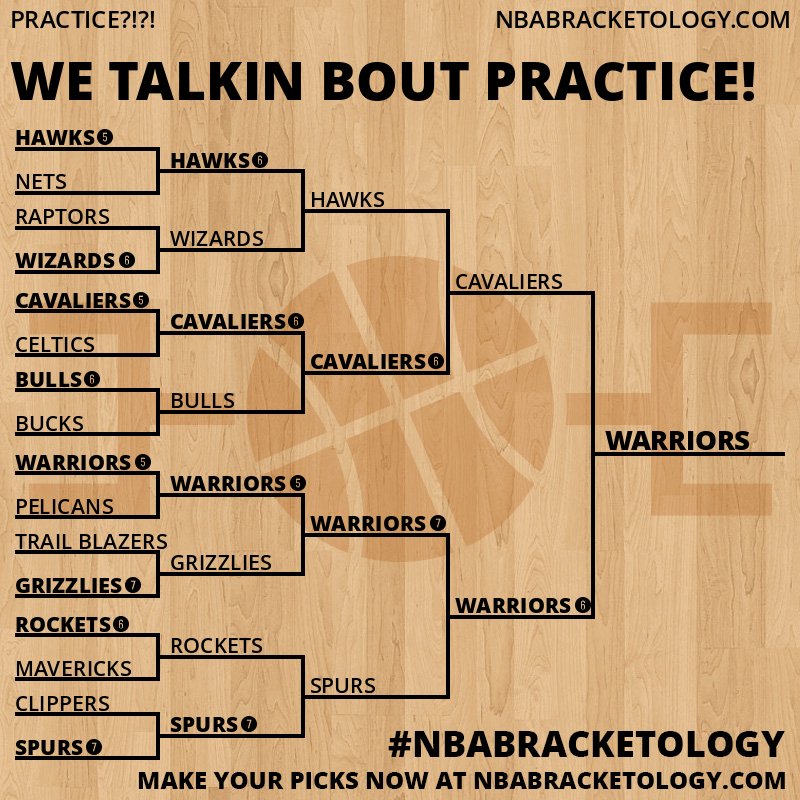 PRACTICE?!?! NBABRACKETOLOGY.COM

WE TALKIN BOUT PRACTICE!

HAWKS 5
NETS
RAPTORS
WIZARDS 6
CAVALIERS 5
CELTICS
BULLS 6
BUCKS
WARRIORS 5
PELICANS
TRAIL BLAZERS
GRIZZLIES 7
ROCKETS 6
MAVERICKS
CLIPPERS
SPURS 7

HAWKS 6
WIZARDS
CAVALIERS 6
BULLS
WARRIORS 5
GRIZZLIES
ROCKETS
SPURS 7

HAWKS
CAVALIERS 6
WARRIORS 7
SPURS

CAVALIERS
WARRIORS 6

WARRIORS

#NBABRACKETOLOGY
MAKE YOUR PICKS NOW AT NBABRACKETOLOGY.COM